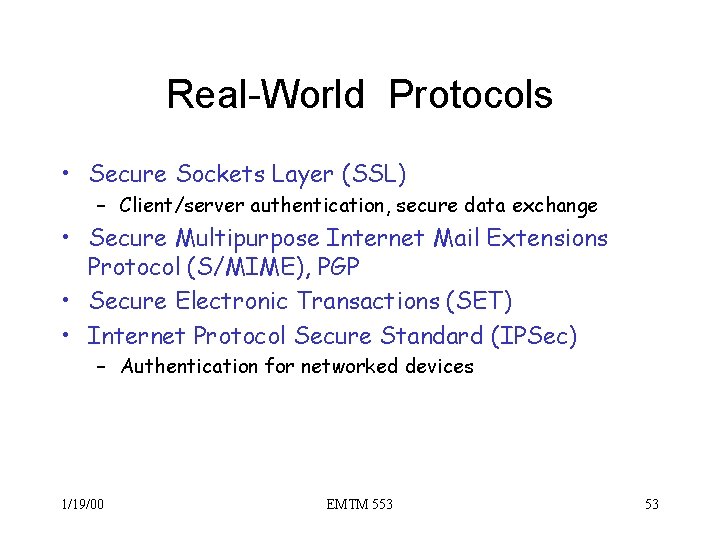 Real-World Protocols

• Secure Sockets Layer (SSL)
– Client/server authentication, secure data exchange
• Secure Multipurpose Internet Mail Extensions Protocol (S/MIME), PGP
• Secure Electronic Transactions (SET)
• Internet Protocol Secure Standard (IPSec)
– Authentication for networked devices

1/19/00

EMTM 553

53